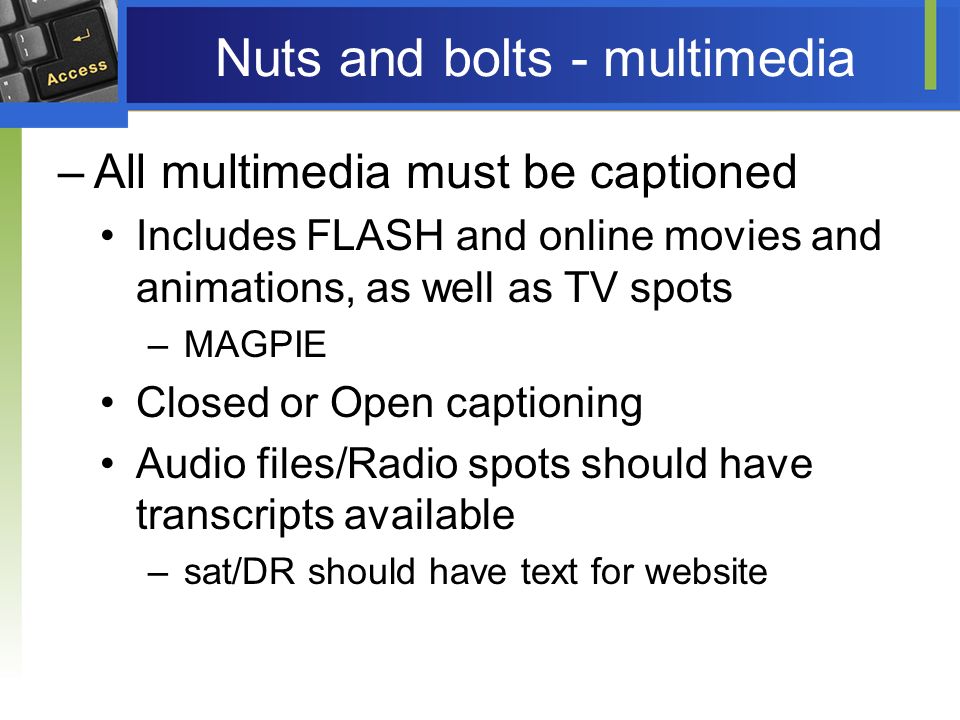 Access

Nuts and bolts - multimedia

– All multimedia must be captioned

• Includes FLASH and online movies and animations, as well as TV spots

– MAGPIE

• Closed or Open captioning

• Audio files/Radio spots should have transcripts available

– sat/DR should have text for website